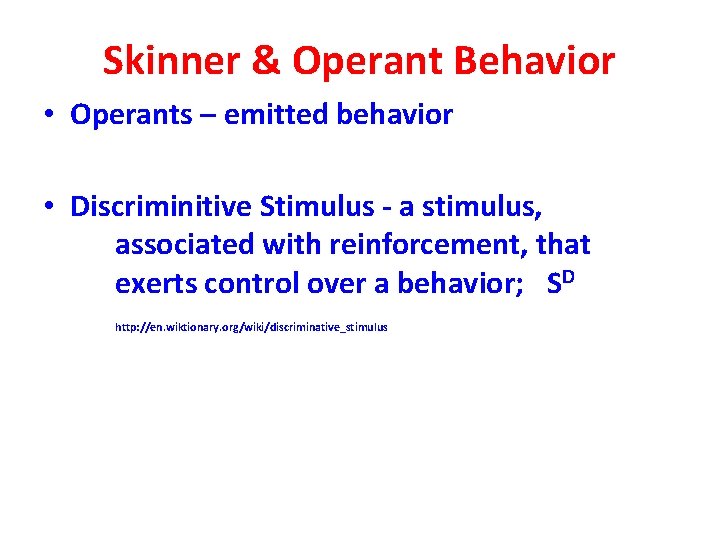 Skinner & Operant Behavior

• Operants – emitted behavior

• Discriminitive Stimulus - a stimulus, associated with reinforcement, that exerts control over a behavior; $S^D$

http://en.wiktionary.org/wiki/discriminative_stimulus